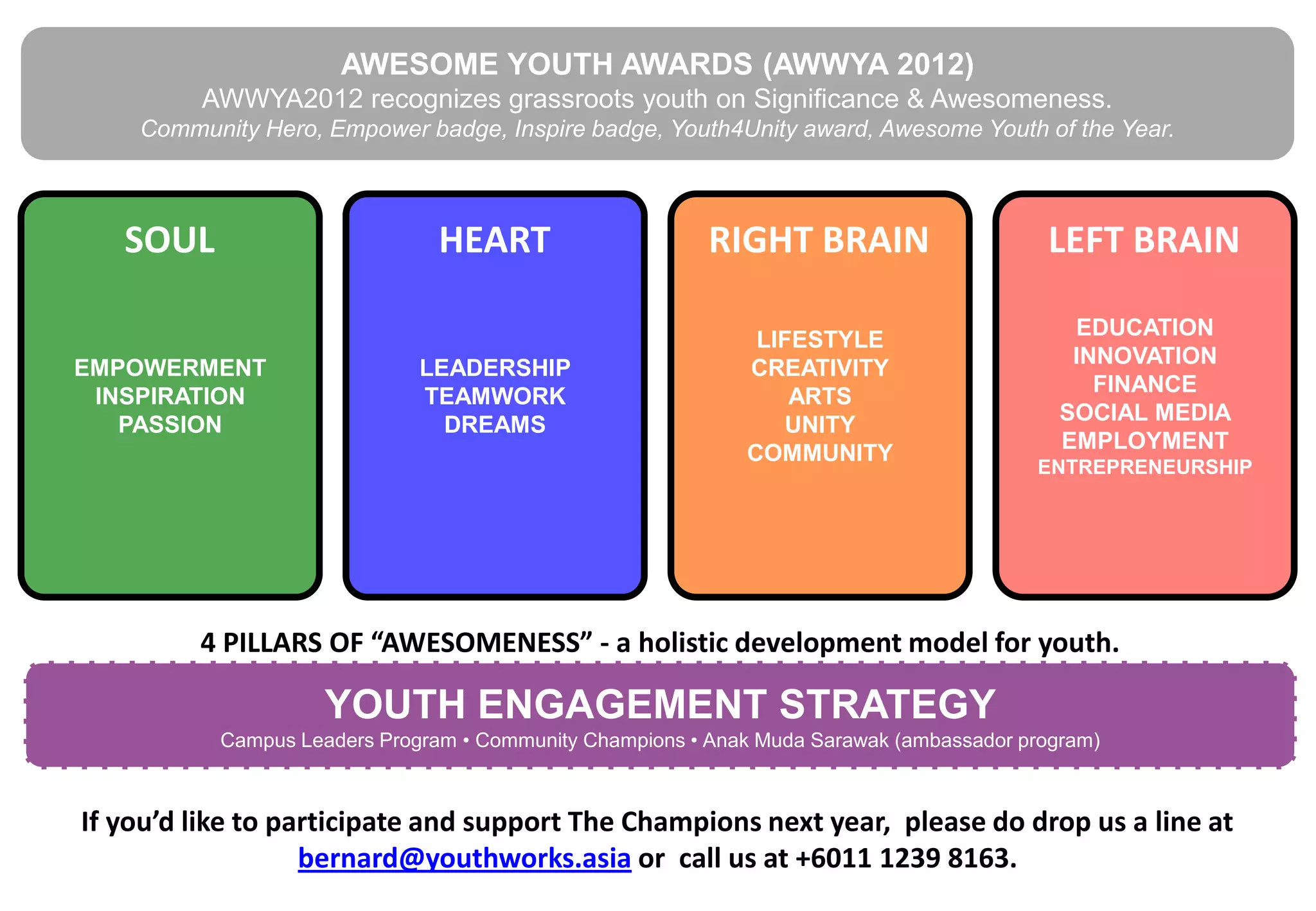 AWESOME YOUTH AWARDS (AWWYA 2012)
AWWYA2012 recognizes grassroots youth on Significance & Awesomeness.
Community Hero, Empower badge, Inspire badge, Youth4Unity award, Awesome Youth of the Year.

SOUL

EMPOWERMENT
INSPIRATION
PASSION

HEART

LEADERSHIP
TEAMWORK
DREAMS

RIGHT BRAIN

LIFESTYLE
CREATIVITY
ARTS
UNITY
COMMUNITY

LEFT BRAIN

EDUCATION
INNOVATION
FINANCE
SOCIAL MEDIA
EMPLOYMENT
ENTREPRENEURSHIP

4 PILLARS OF “AWESOMENESS” - a holistic development model for youth.

YOUTH ENGAGEMENT STRATEGY
Campus Leaders Program • Community Champions • Anak Muda Sarawak (ambassador program)

If you’d like to participate and support The Champions next year, please do drop us a line at bernard@youthworks.asia or call us at +6011 1239 8163.